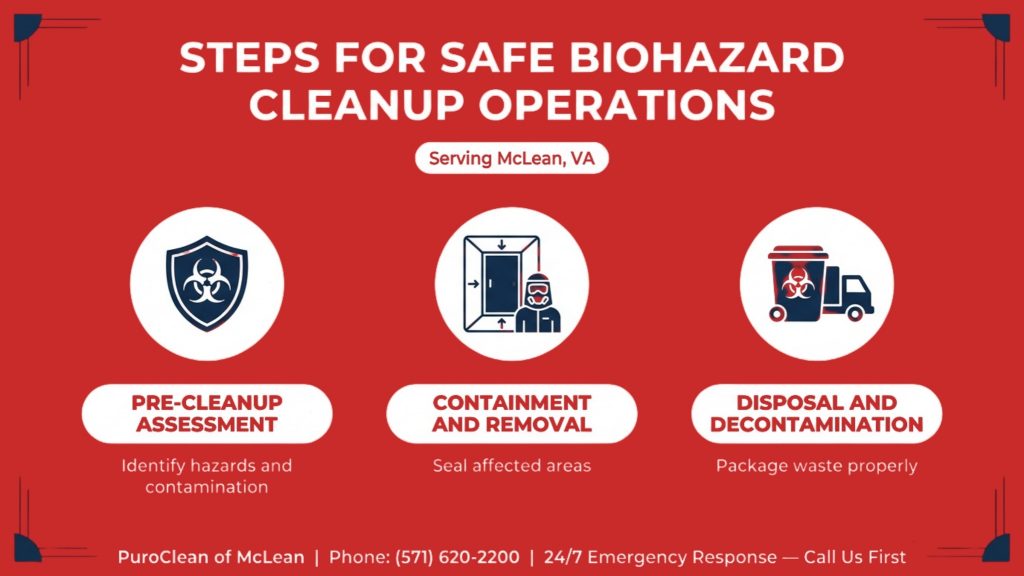 STEPS FOR SAFE BIOHAZARD CLEANUP OPERATIONS

Serving McLean, VA

PRE-CLEANUP ASSESSMENT

Identify hazards and contamination

CONTAINMENT AND REMOVAL

Seal affected areas

DISPOSAL AND DECONTAMINATION

Package waste properly

PuroClean of McLean | Phone: (571) 620-2200 | 24/7 Emergency Response — Call Us First